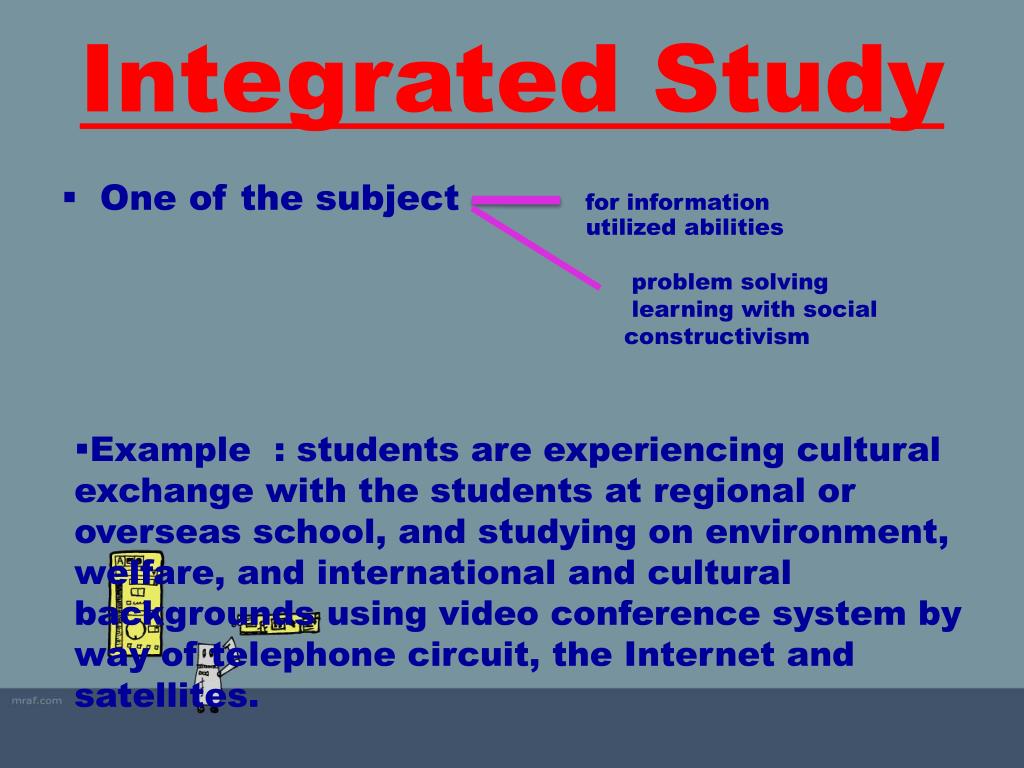 Integrated Study

▪ One of the subject

for information utilized abilities

problem solving learning with social constructivism

▪Example : students are experiencing cultural exchange with the students at regional or overseas school, and studying on environment, welfare, and international and cultural backgrounds using video conference system by way of telephone circuit, the Internet and satellites.

mraf.com